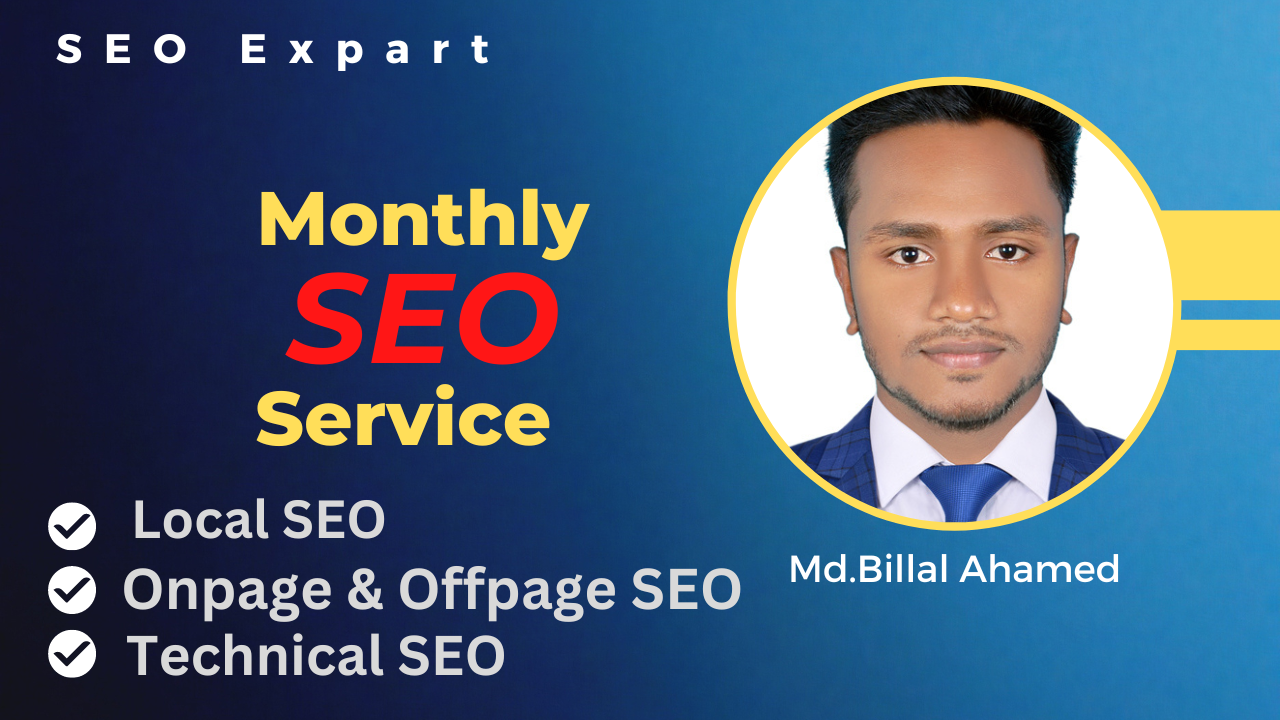 SEO Expart

Monthly
SEO
Service

Local SEO
Onpage & Offpage SEO
Technical SEO

Md.Billal Ahamed